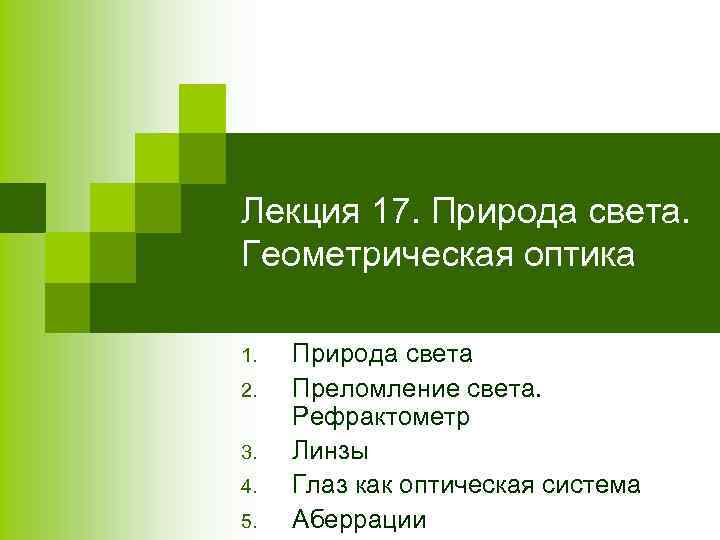 Лекция 17. Природа света. Геометрическая оптика

1. Природа света
2. Преломление света. Рефрактометр
3. Линзы
4. Глаз как оптическая система
5. Аберрации